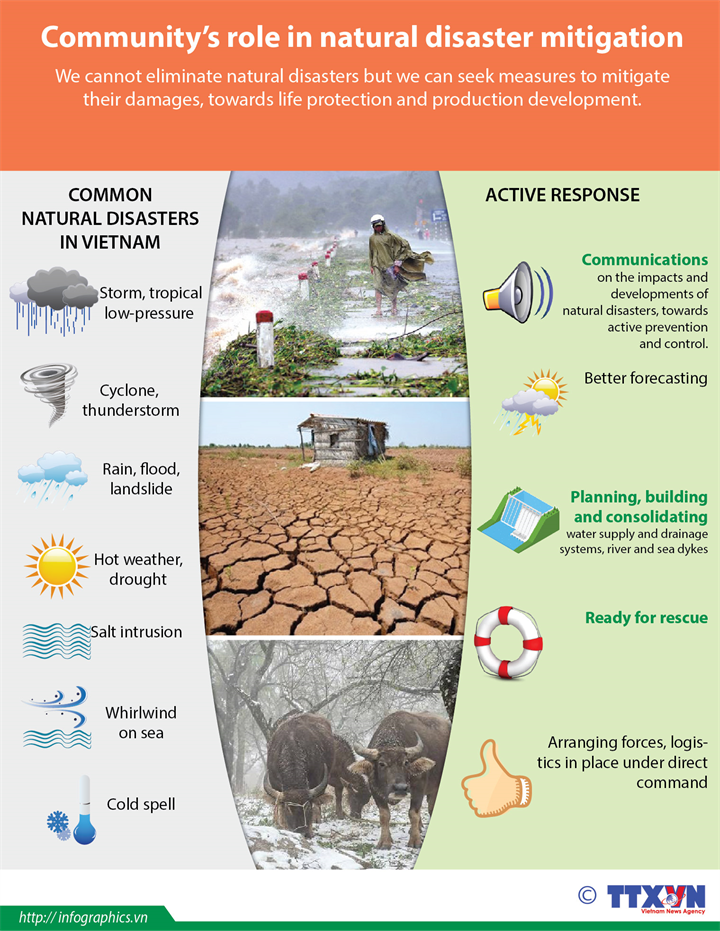 Community's role in natural disaster mitigation

We cannot eliminate natural disasters but we can seek measures to mitigate their damages, towards life protection and production development.

COMMON NATURAL DISASTERS IN VIETNAM

Storm, tropical low-pressure

Cyclone, thunderstorm

Rain, flood, landslide

Hot weather, drought

Salt intrusion

Whirlwind on sea

Cold spell

ACTIVE RESPONSE

Communications on the impacts and developments of natural disasters, towards active prevention and control.

Better forecasting

Planning, building and consolidating water supply and drainage systems, river and sea dykes

Ready for rescue

Arranging forces, logistics in place under direct command

http://infographics.vn

© TTXVN Vietnam News Agency